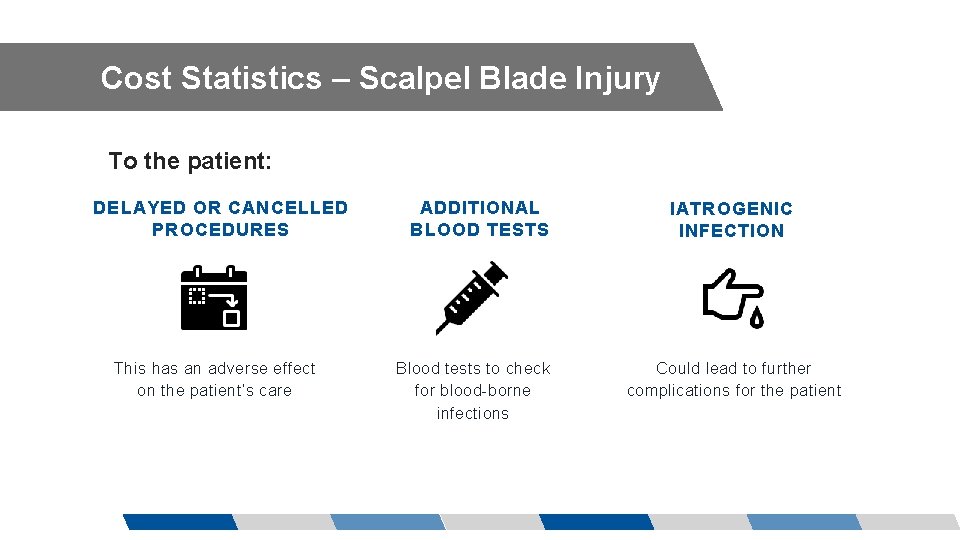 Cost Statistics – Scalpel Blade Injury

To the patient:

DELAYED OR CANCELLED PROCEDURES

This has an adverse effect on the patient's care

ADDITIONAL BLOOD TESTS

Blood tests to check for blood-borne infections

IATROGENIC INFECTION

Could lead to further complications for the patient